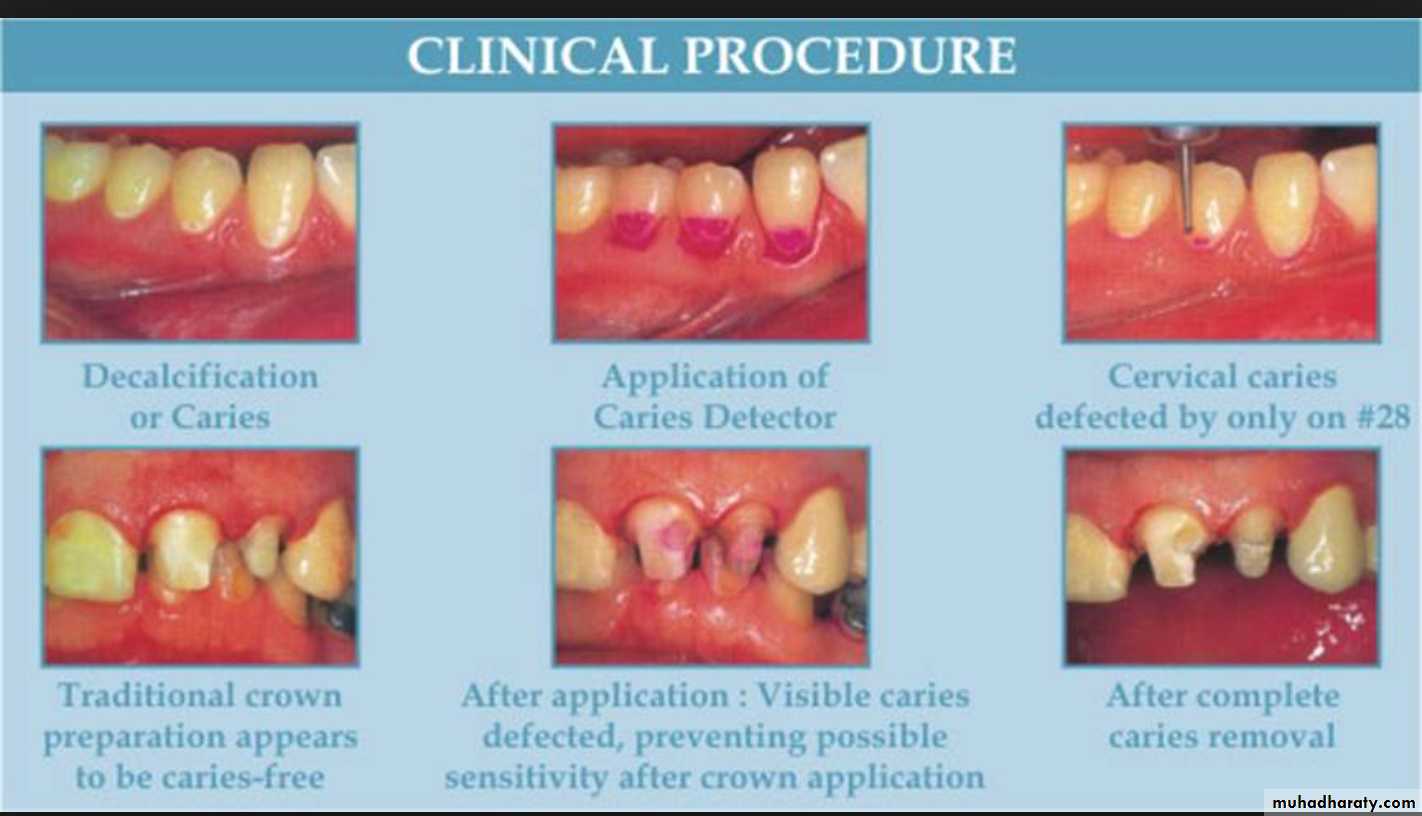 CLINICAL PROCEDURE

Decalcification or Caries

Application of Caries Detector

Cervical caries defected by only on #28

Traditional crown preparation appears to be caries-free

After application : Visible caries defected, preventing possible sensitivity after crown application

After complete caries removal

muhadharaty.com